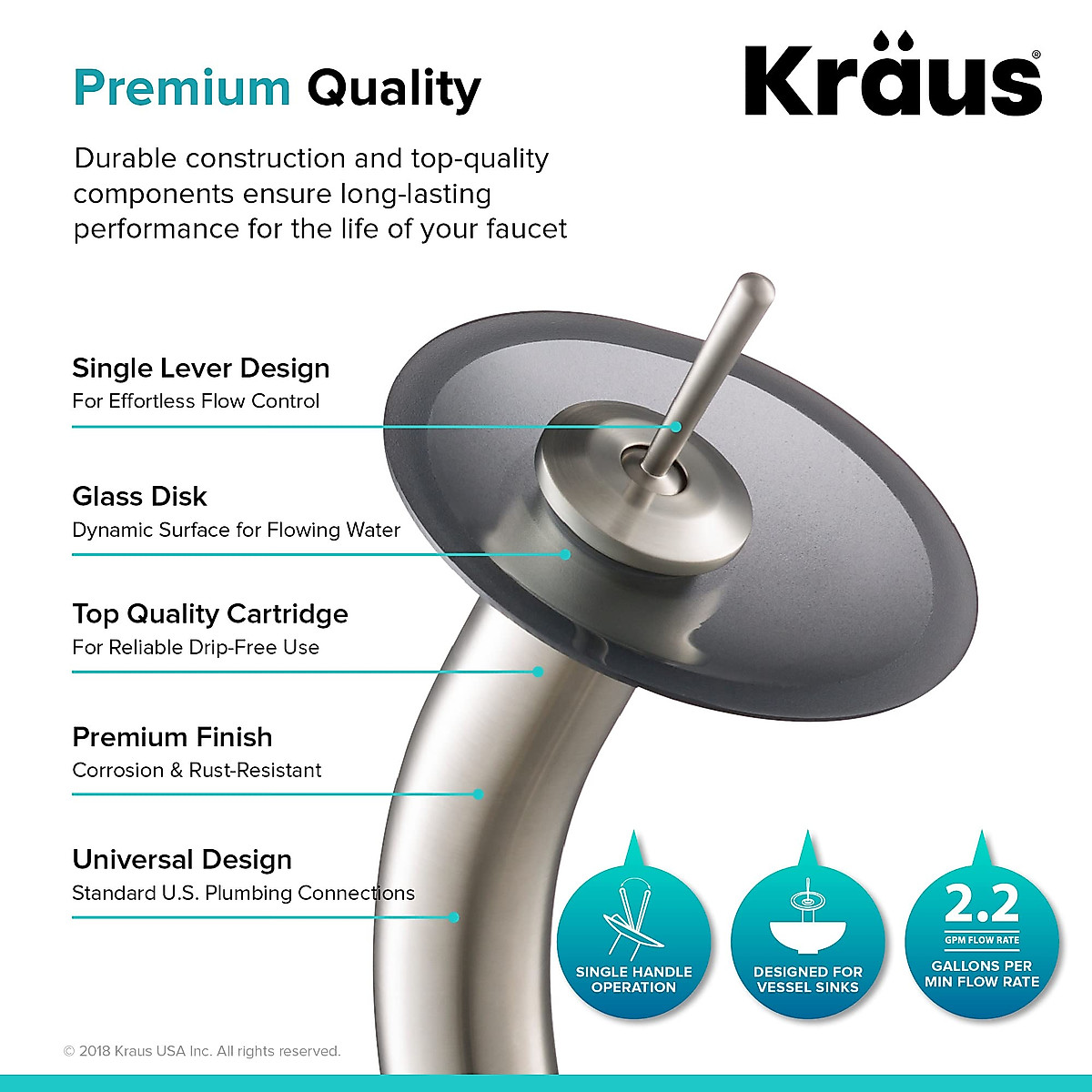 Premium Quality

Kraus®

Durable construction and top-quality components ensure long-lasting performance for the life of your faucet

Single Lever Design
For Effortless Flow Control

Glass Disk
Dynamic Surface for Flowing Water

Top Quality Cartridge
For Reliable Drip-Free Use

Premium Finish
Corrosion & Rust-Resistant

Universal Design
Standard U.S. Plumbing Connections

SINGLE HANDLE OPERATION

DESIGNED FOR VESSEL SINKS

2.2
GPM FLOW RATE
GALLONS PER MIN FLOW RATE

© 2018 Kraus USA Inc. All rights reserved.